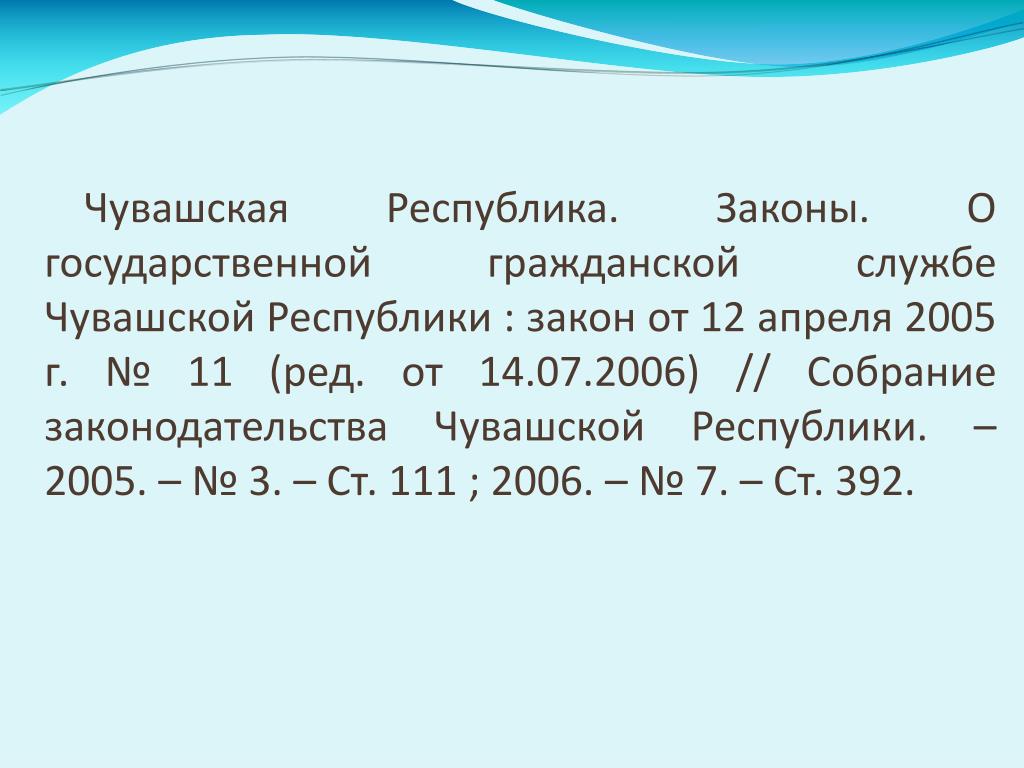 Чувашская Республика. Законы. О государственной гражданской службе Чувашской Республики : закон от 12 апреля 2005 г. № 11 (ред. от 14.07.2006) // Собрание законодательства Чувашской Республики. – 2005. – № 3. – Ст. 111 ; 2006. – № 7. – Ст. 392.